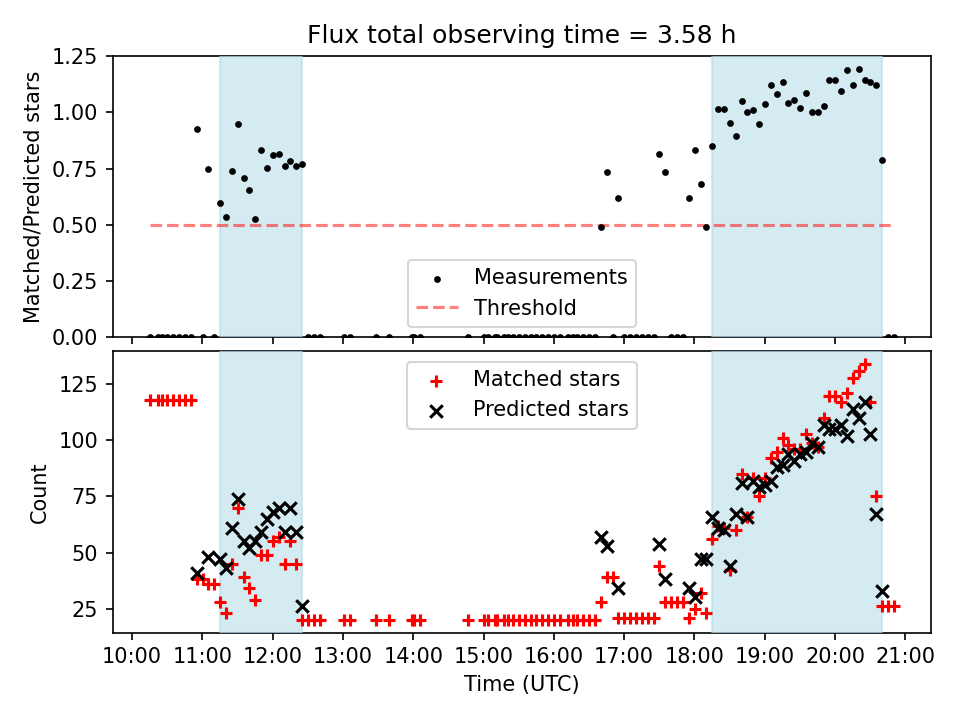 Flux total observing time = 3.58 h

Matched/Predicted stars

1.25
1.00
0.75
0.50
0.25
0.00

Measurements
Threshold

Count

125
100
75
50
25

Matched stars
Predicted stars

10:00 11:00 12:00 13:00 14:00 15:00 16:00 17:00 18:00 19:00 20:00 21:00

Time (UTC)